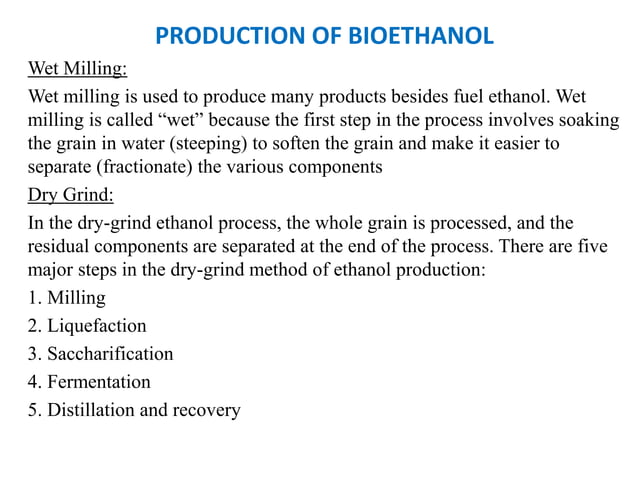 PRODUCTION OF BIOETHANOL

Wet Milling:

Wet milling is used to produce many products besides fuel ethanol. Wet milling is called “wet” because the first step in the process involves soaking the grain in water (steeping) to soften the grain and make it easier to separate (fractionate) the various components

Dry Grind:

In the dry-grind ethanol process, the whole grain is processed, and the residual components are separated at the end of the process. There are five major steps in the dry-grind method of ethanol production:

1. Milling
2. Liquefaction
3. Saccharification
4. Fermentation
5. Distillation and recovery